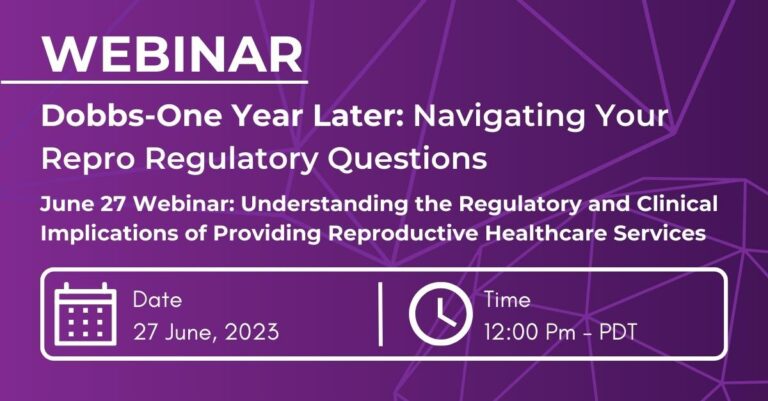 WEBINAR

Dobbs-One Year Later: Navigating Your Repro Regulatory Questions

June 27 Webinar: Understanding the Regulatory and Clinical Implications of Providing Reproductive Healthcare Services

Date
27 June, 2023

Time
12:00 Pm - PDT